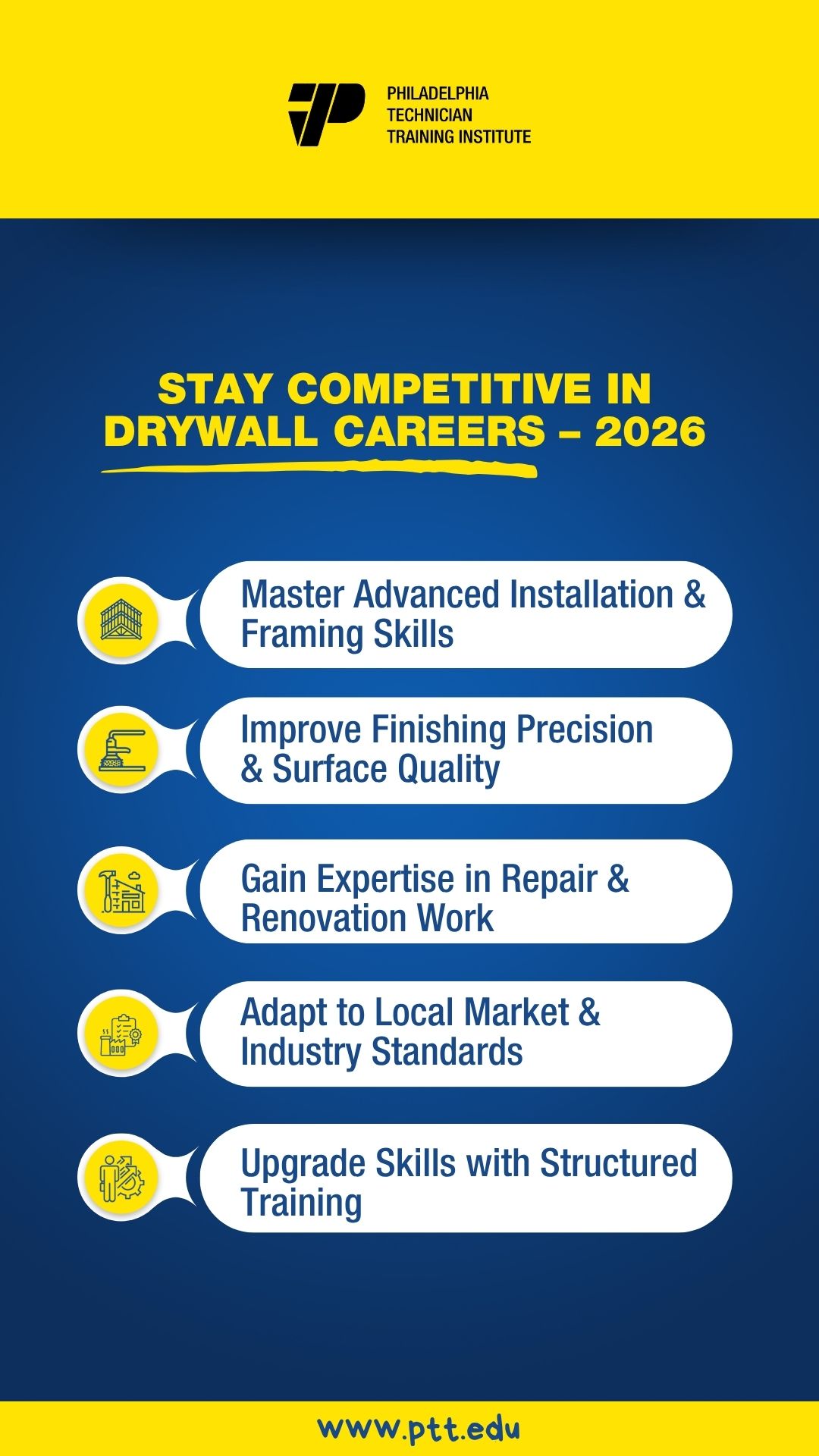 PHILADELPHIA
TECHNICIAN
TRAINING INSTITUTE

STAY COMPETITIVE IN DRYWALL CAREERS – 2026

Master Advanced Installation & Framing Skills

Improve Finishing Precision & Surface Quality

Gain Expertise in Repair & Renovation Work

Adapt to Local Market & Industry Standards

Upgrade Skills with Structured Training

www.ptt.edu